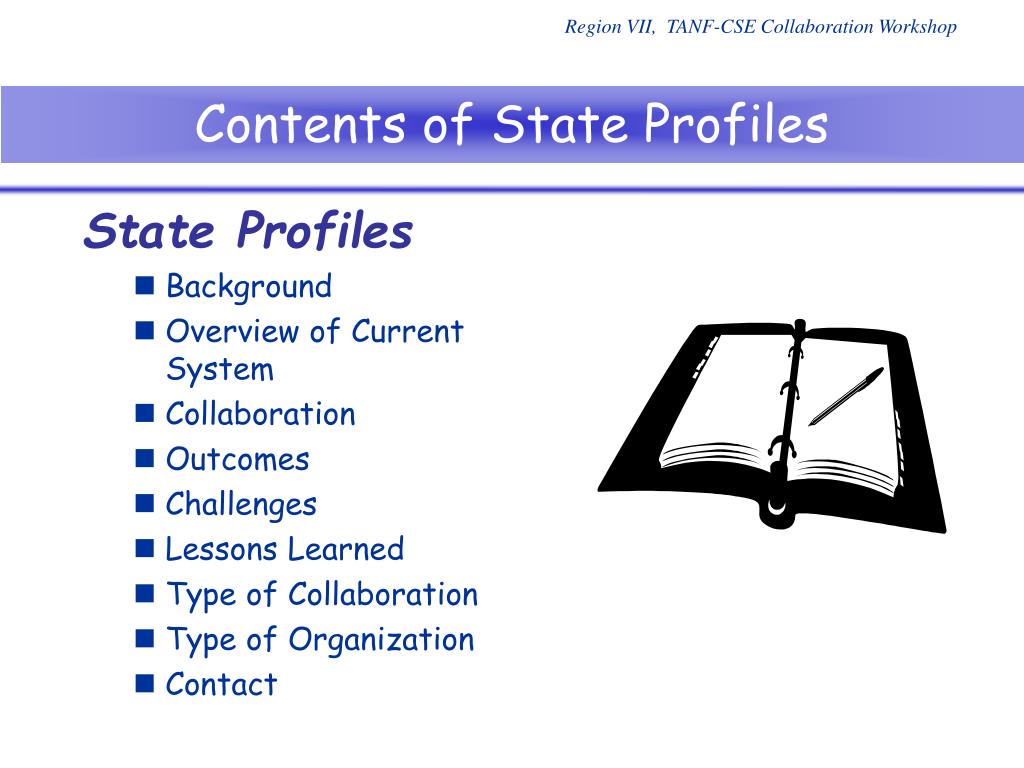 Region VII, TANF-CSE Collaboration Workshop

Contents of State Profiles

State Profiles

- Background
- Overview of Current System
- Collaboration
- Outcomes
- Challenges
- Lessons Learned
- Type of Collaboration
- Type of Organization
- Contact